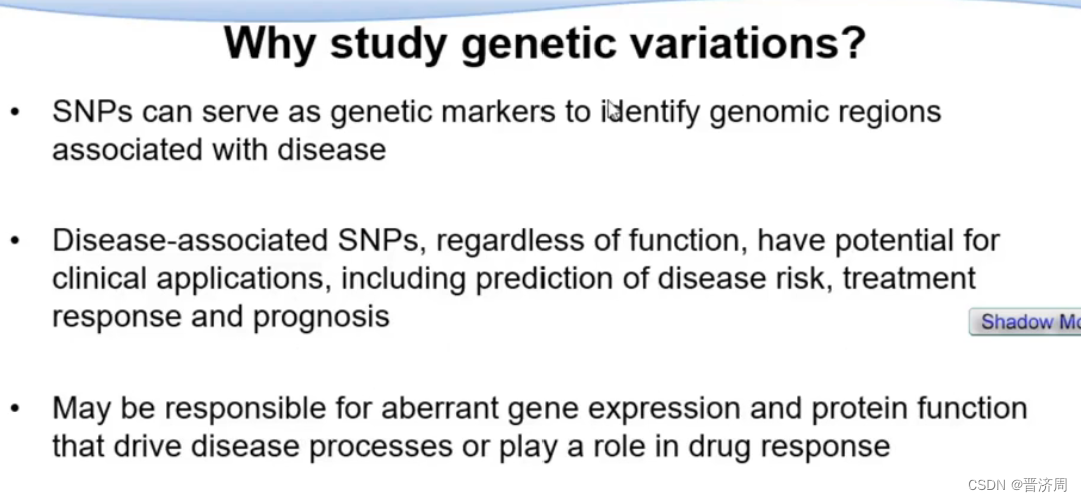 Why study genetic variations?

• SNPs can serve as genetic markers to identify genomic regions associated with disease

• Disease-associated SNPs, regardless of function, have potential for clinical applications, including prediction of disease risk, treatment response and prognosis

Shadow Mo

• May be responsible for aberrant gene expression and protein function that drive disease processes or play a role in drug response

CSDN @晋济周